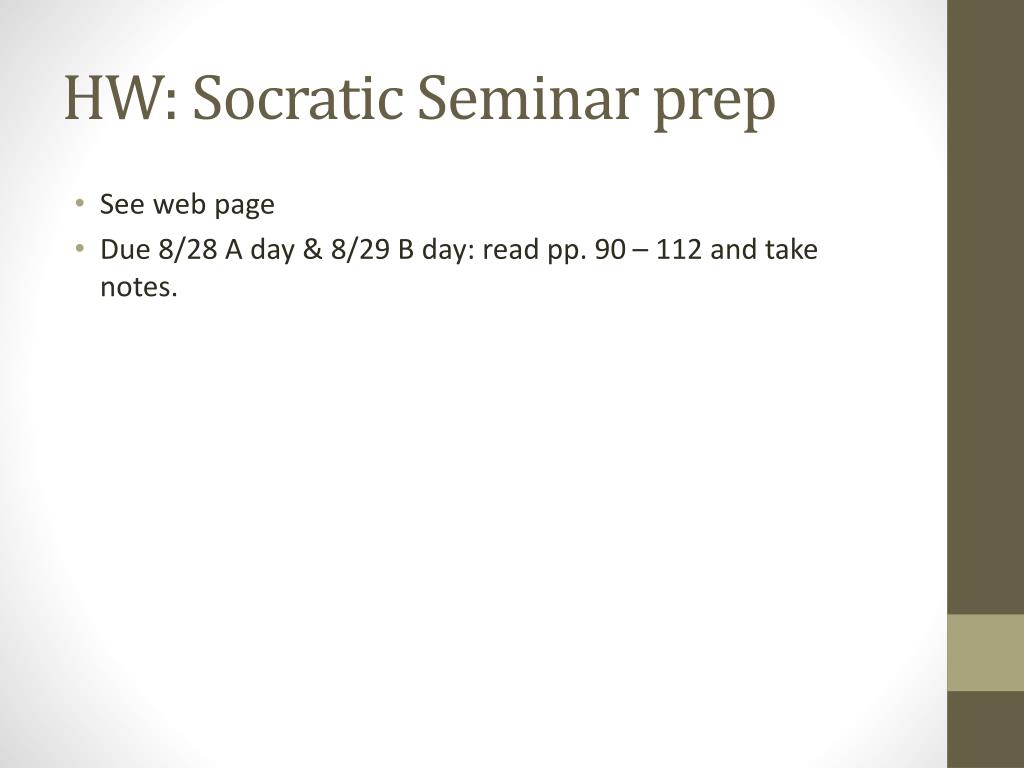 HW: Socratic Seminar prep

• See web page
• Due 8/28 A day & 8/29 B day: read pp. 90 – 112 and take notes.